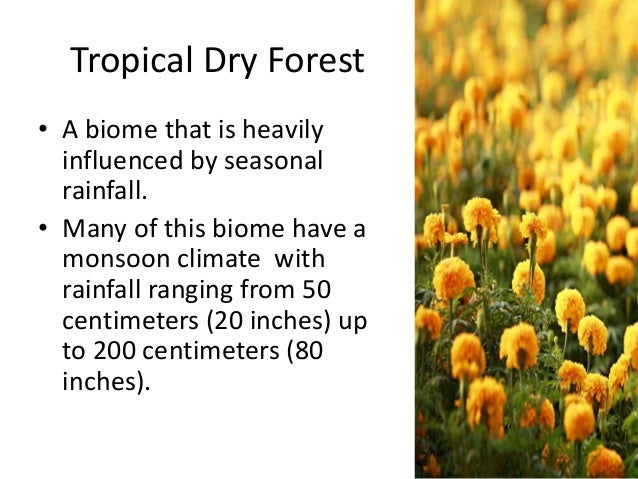 Tropical Dry Forest

• A biome that is heavily influenced by seasonal rainfall.

• Many of this biome have a monsoon climate  with rainfall ranging from 50 centimeters (20 inches) up to 200 centimeters (80 inches).